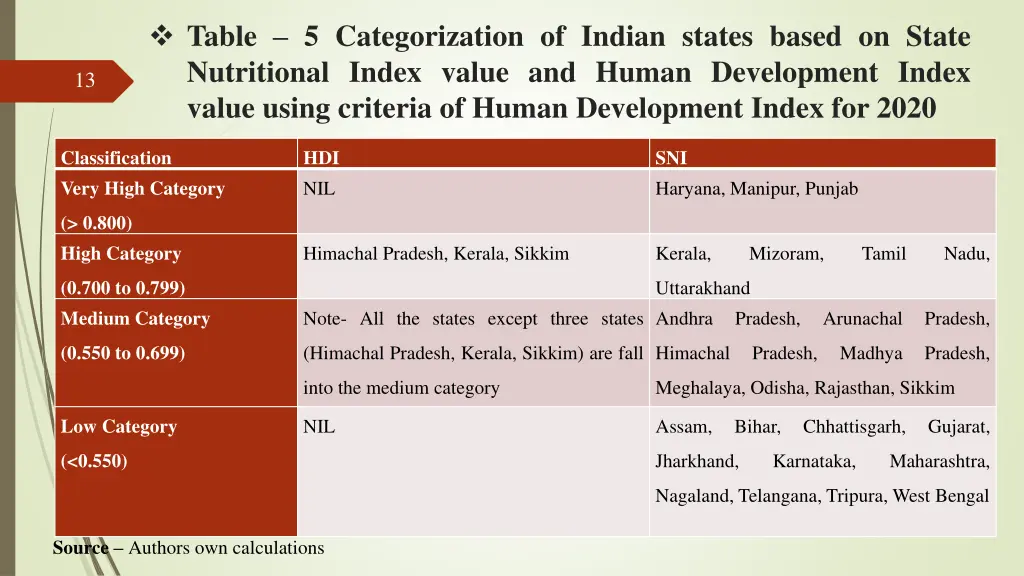 13

❖ Table – 5 Categorization of Indian states based on State Nutritional Index value and Human Development Index value using criteria of Human Development Index for 2020

| Classification | HDI | SNI |
|---|---|---|
| Very High Category (> 0.800) | NIL | Haryana, Manipur, Punjab |
| High Category (0.700 to 0.799) | Himachal Pradesh, Kerala, Sikkim | Kerala, Mizoram, Tamil Nadu, Uttarakhand |
| Medium Category (0.550 to 0.699) | Note- All the states except three states (Himachal Pradesh, Kerala, Sikkim) are fall into the medium category | Andhra Pradesh, Arunachal Pradesh, Himachal Pradesh, Madhya Pradesh, Meghalaya, Odisha, Rajasthan, Sikkim |
| Low Category (<0.550) | NIL | Assam, Bihar, Chhattisgarh, Gujarat, Jharkhand, Karnataka, Maharashtra, Nagaland, Telangana, Tripura, West Bengal |

Source – Authors own calculations